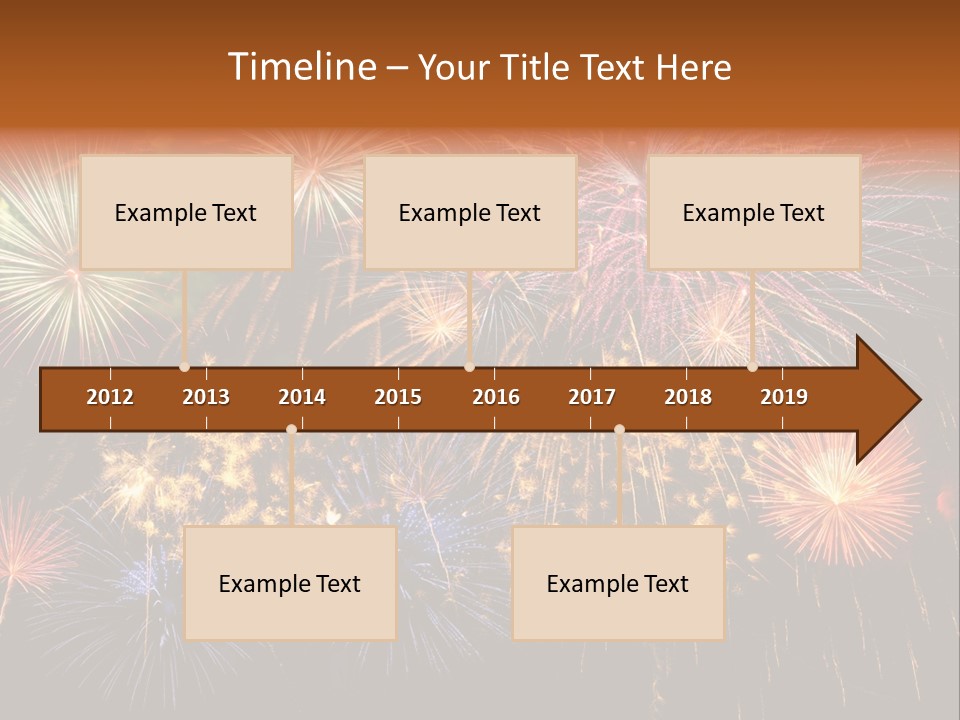 Timeline – Your Title Text Here

Example Text

Example Text

Example Text

2012 2013 2014 2015 2016 2017 2018 2019

Example Text

Example Text